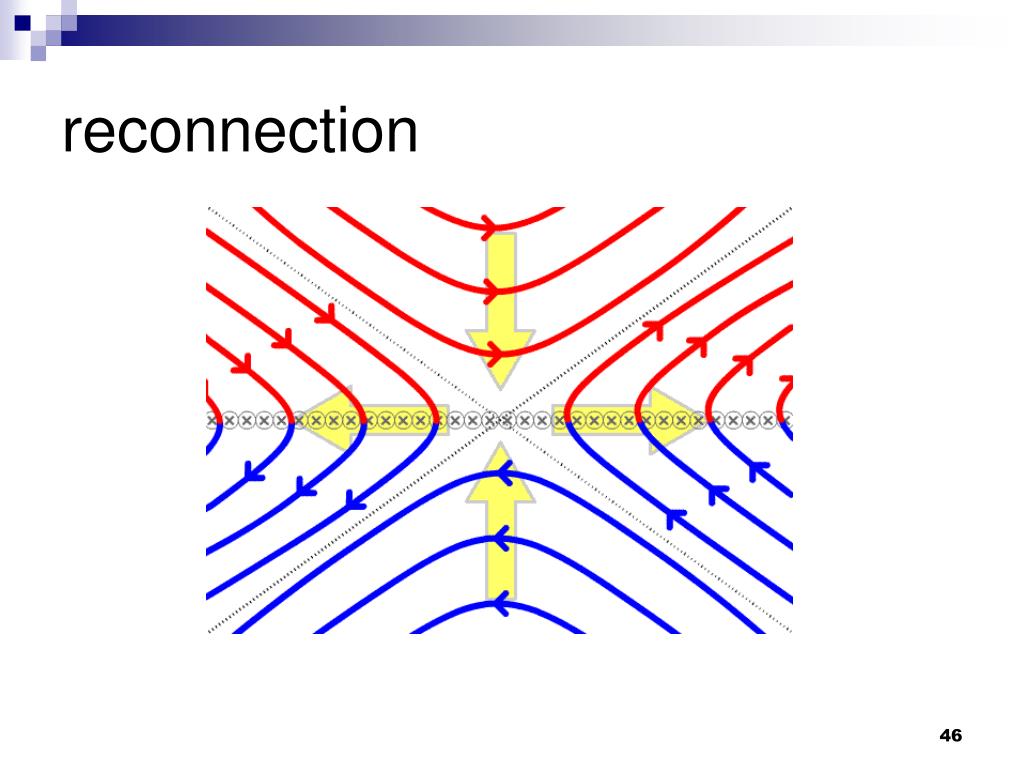 reconnection

46